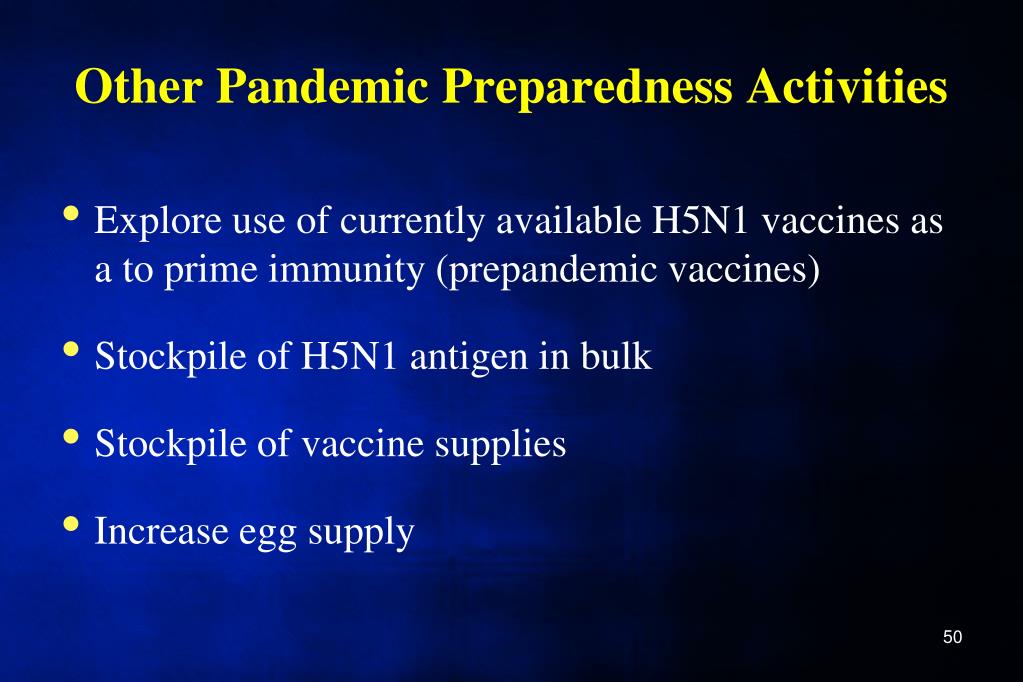 Other Pandemic Preparedness Activities

• Explore use of currently available H5N1 vaccines as a to prime immunity (prepandemic vaccines)

• Stockpile of H5N1 antigen in bulk

• Stockpile of vaccine supplies

• Increase egg supply

50